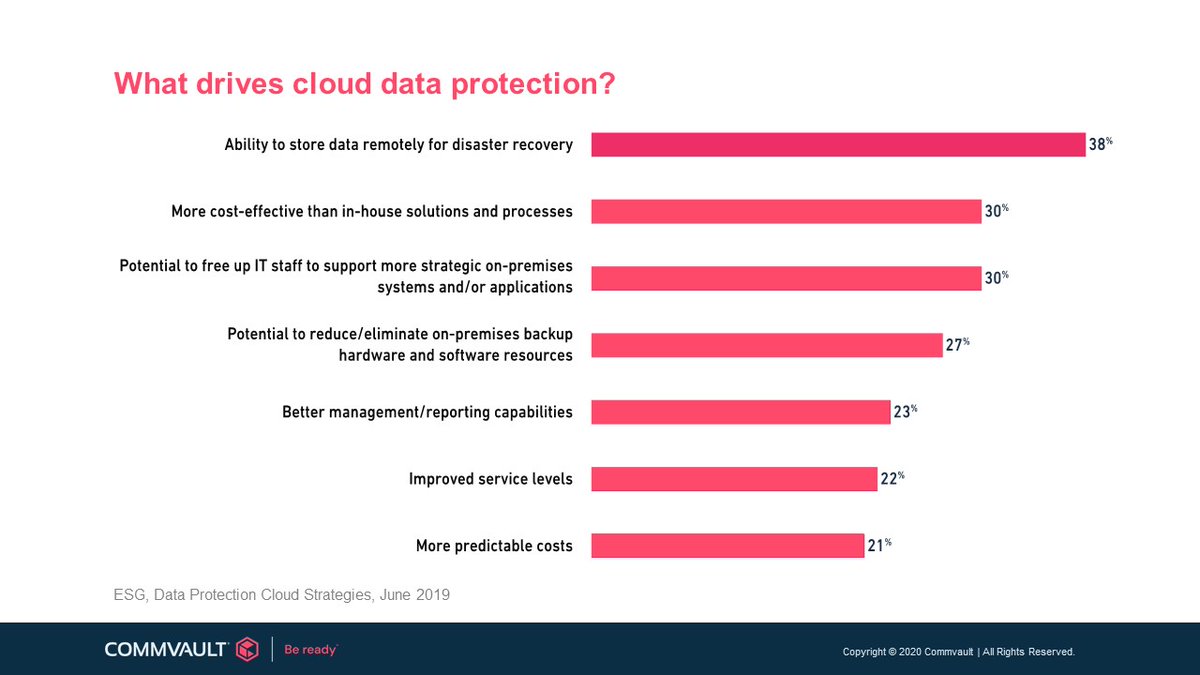 What drives cloud data protection?

Ability to store data remotely for disaster recovery 38%

More cost-effective than in-house solutions and processes 30%

Potential to free up IT staff to support more strategic on-premises systems and/or applications 30%

Potential to reduce/eliminate on-premises backup hardware and software resources 27%

Better management/reporting capabilities 23%

Improved service levels 22%

More predictable costs 21%

ESG, Data Protection Cloud Strategies, June 2019

COMMVAULT | Be ready

Copyright © 2020 Commvault | All Rights Reserved.